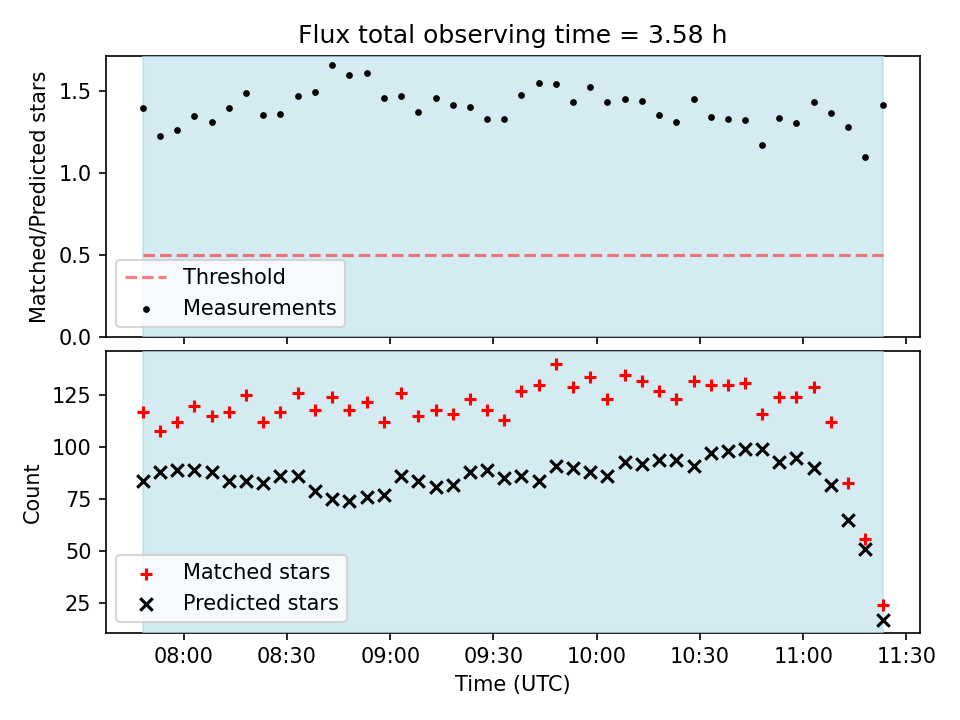 Flux total observing time = 3.58 h

Matched/Predicted stars

1.5
1.0
0.5
0.0

Threshold
Measurements

Count

125
100
75
50
25

Matched stars
Predicted stars

08:00
08:30
09:00
09:30
10:00
10:30
11:00
11:30

Time (UTC)